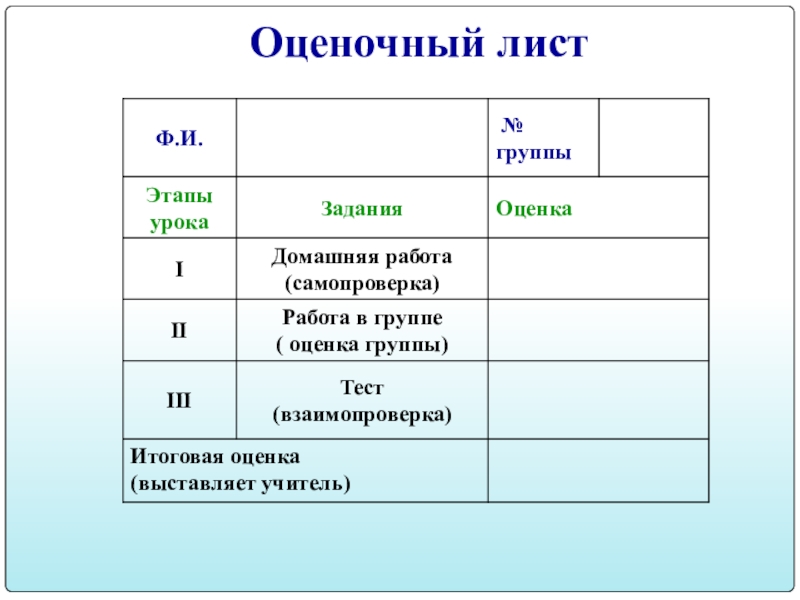 Оценочный лист

| Ф.И. | | № группы | |
|---|---|---|---|
| Этапы урока | Задания | Оценка | |
| I | Домашняя работа (самопроверка) | | |
| II | Работа в группе ( оценка группы) | | |
| III | Тест (взаимопроверка) | | |
| Итоговая оценка (выставляет учитель) | | | |